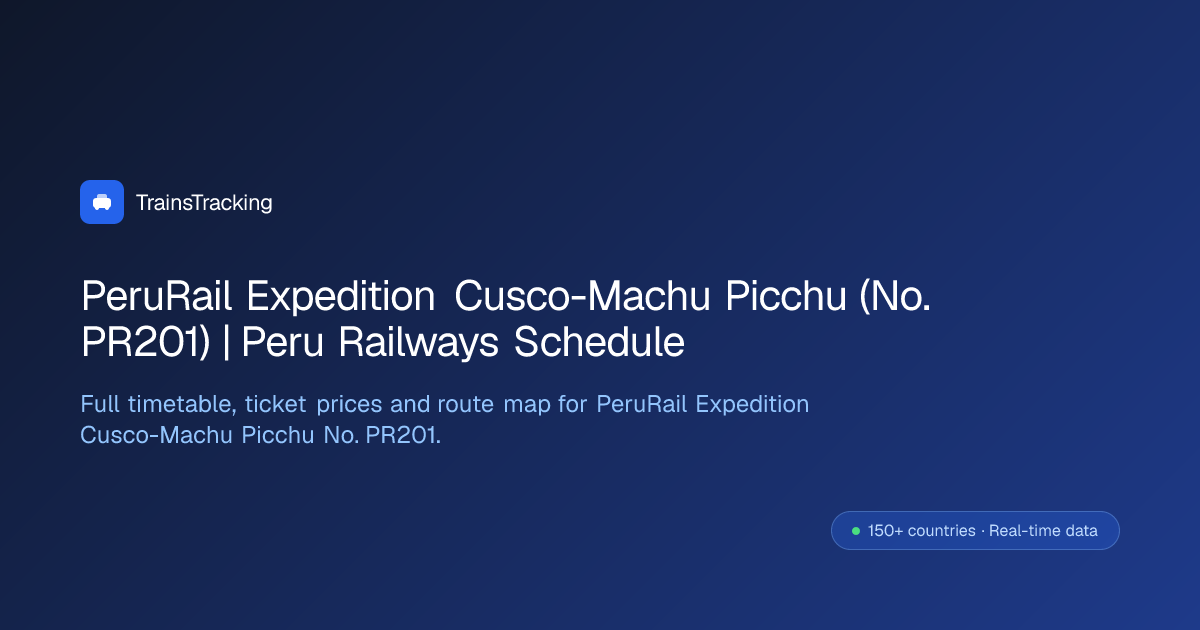 TrainsTracking

PeruRail Expedition Cusco-Machu Picchu (No. PR201) | Peru Railways Schedule

Full timetable, ticket prices and route map for PeruRail Expedition Cusco-Machu Picchu No. PR201.

150+ countries · Real-time data